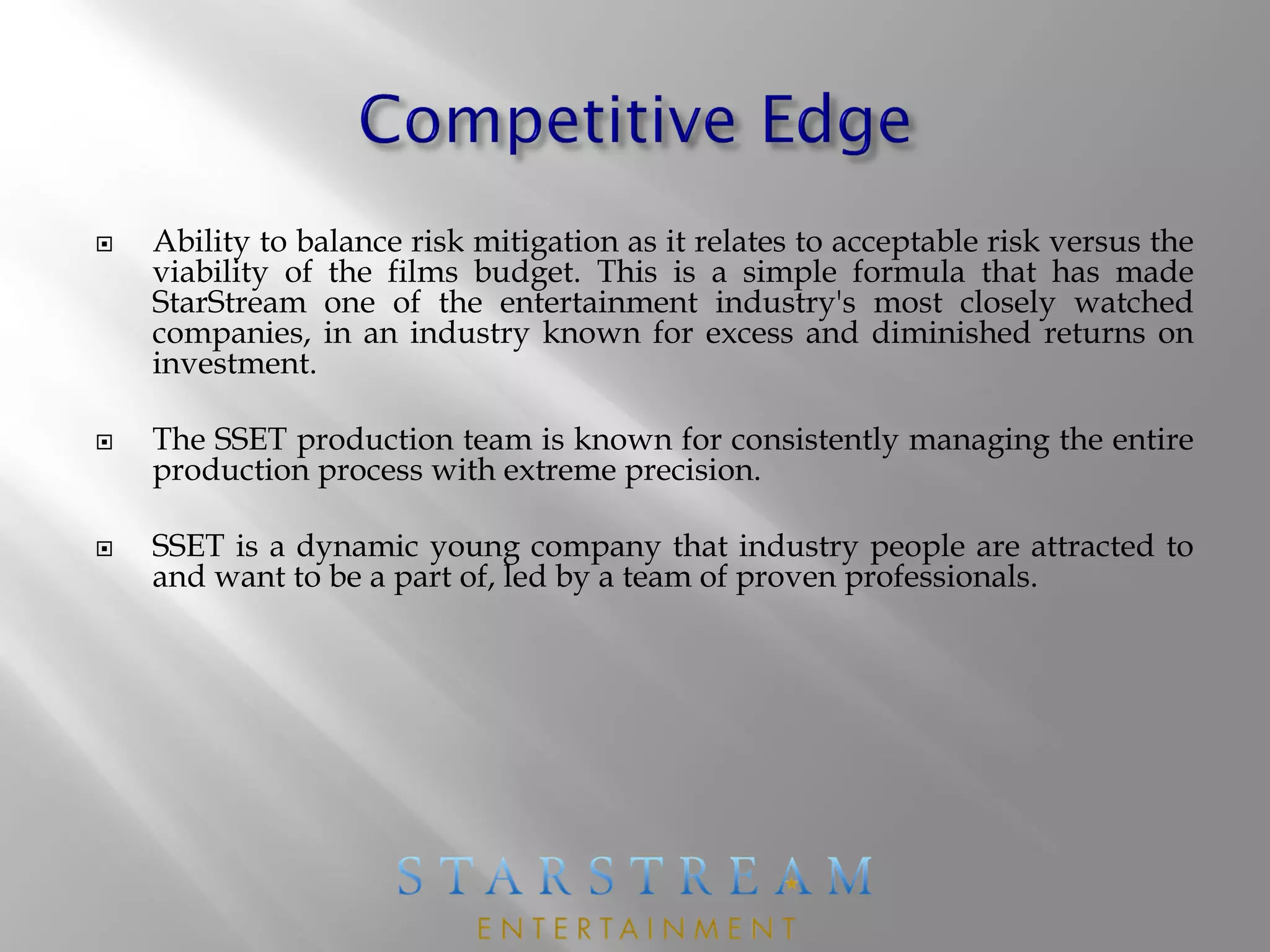 Competitive Edge

Ability to balance risk mitigation as it relates to acceptable risk versus the viability of the films budget. This is a simple formula that has made StarStream one of the entertainment industry's most closely watched companies, in an industry known for excess and diminished returns on investment.

The SSET production team is known for consistently managing the entire production process with extreme precision.

SSET is a dynamic young company that industry people are attracted to and want to be a part of, led by a team of proven professionals.

STARSTREAM
ENTERTAINMENT